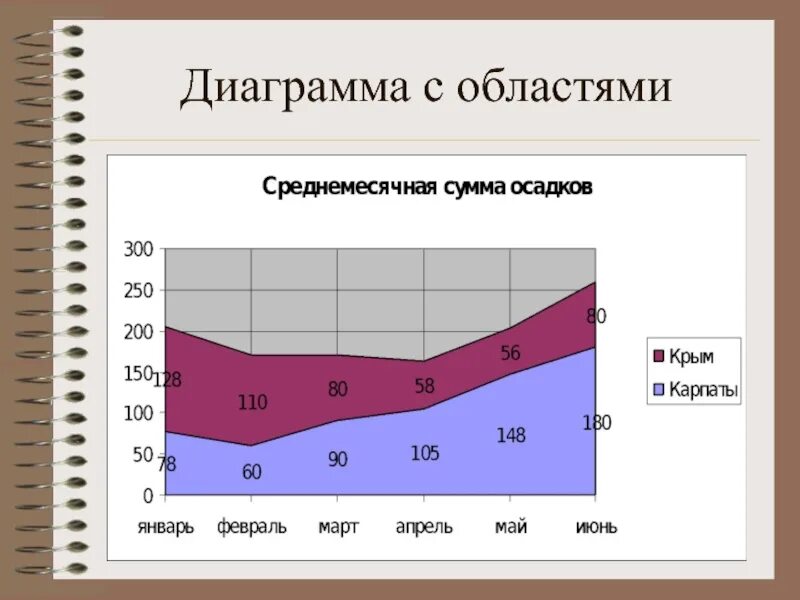 Диаграмма с областями

Среднемесячная сумма осадков

300
250
200
150
100
50
0

128
110
80
58
56
80

78
60
90
105
148
180

январь
февраль
март
апрель
май
июнь

Крым
Карпаты